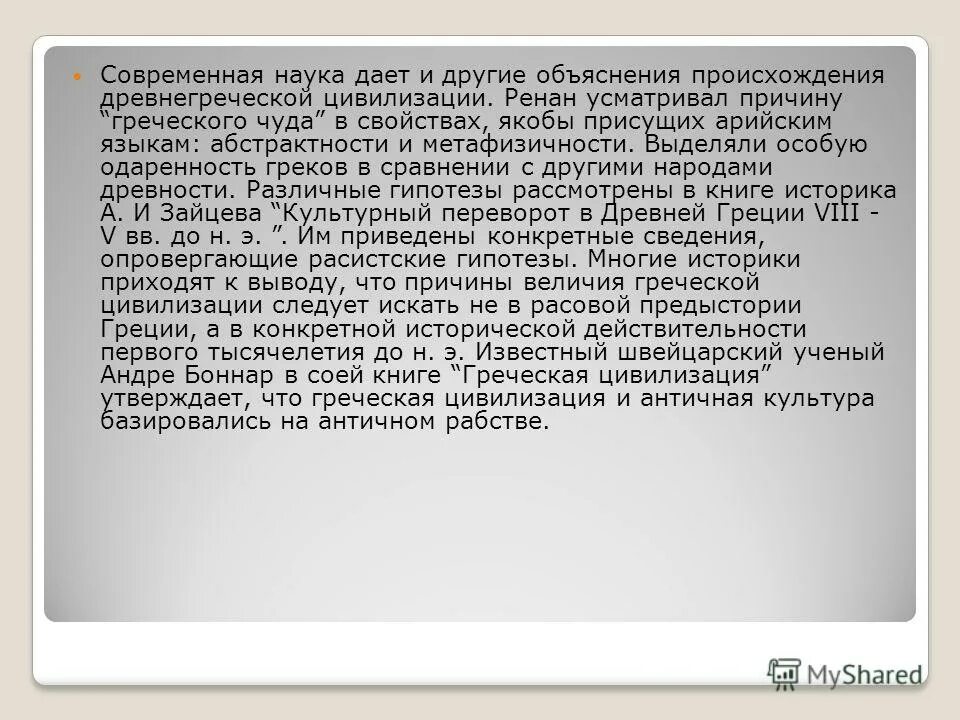 Современная наука дает и другие объяснения происхождения древнегреческой цивилизации. Ренан усматривал причину “греческого чуда” в свойствах, якобы присущих арийским языкам: абстрактности и метафизичности. Выделяли особую одаренность греков в сравнении с другими народами древности. Различные гипотезы рассмотрены в книге историка А. И Зайцева “Культурный переворот в Древней Греции VIII - V вв. до н. э. ”. Им приведены конкретные сведения, опровергающие расистские гипотезы. Многие историки приходят к выводу, что причины величия греческой цивилизации следует искать не в расовой предыстории Греции, а в конкретной исторической действительности первого тысячелетия до н. э. Известный швейцарский ученый Андре Боннар в соей книге “Греческая цивилизация” утверждает, что греческая цивилизация и античная культура базировались на античном рабстве.

MyShared